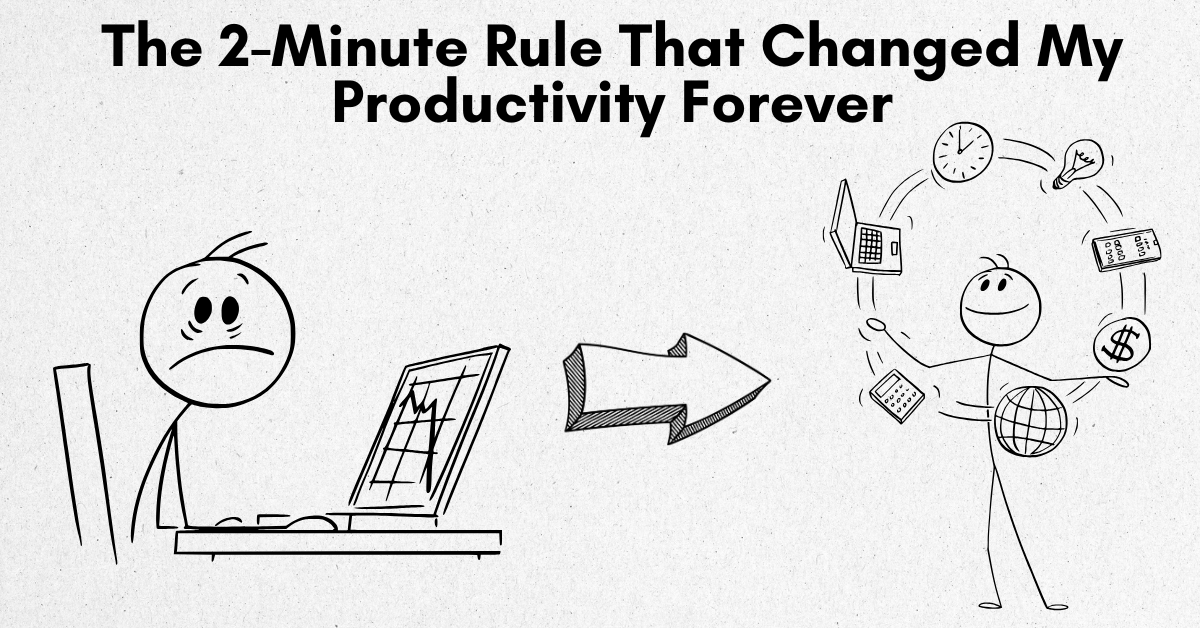 The 2-Minute Rule That Changed My Productivity Forever

$